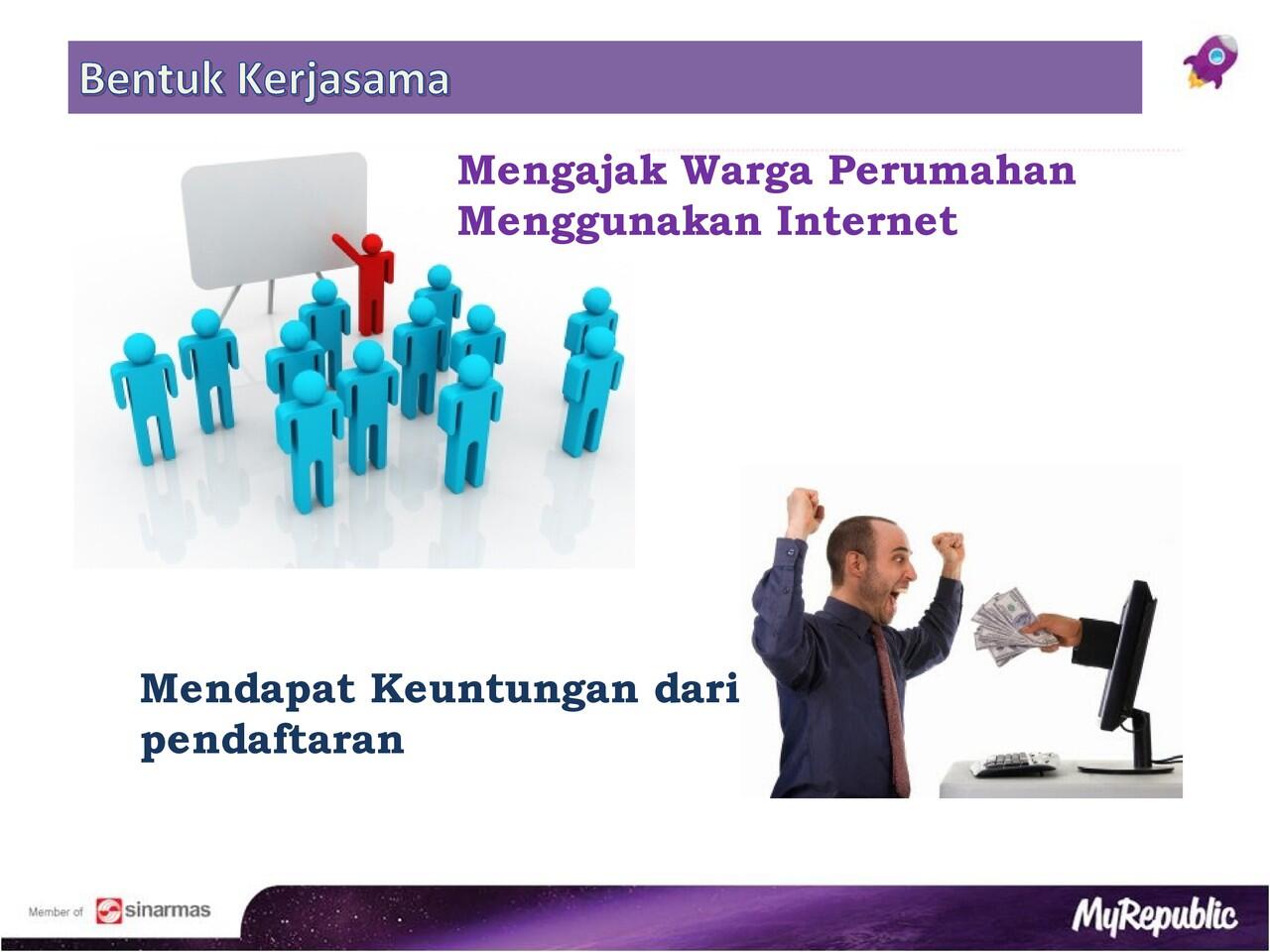 Bentuk Kerjasama

Mengajak Warga Perumahan Menggunakan Internet

Mendapat Keuntungan dari pendaftaran

Member of sinarmas

MyRepublic